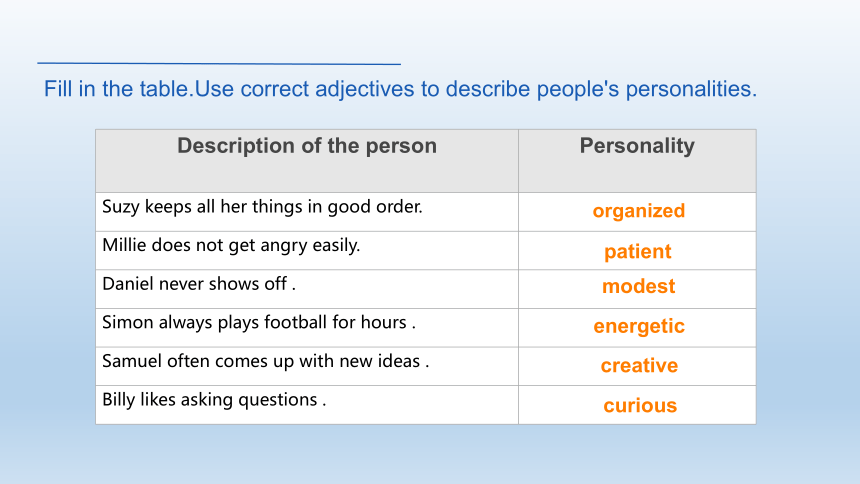 Fill in the table.Use correct adjectives to describe people's personalities.

| Description of the person | Personality |
|---|---|
| Suzy keeps all her things in good order. | organized |
| Millie does not get angry easily. | patient |
| Daniel never shows off . | modest |
| Simon always plays football for hours . | energetic |
| Samuel often comes up with new ideas . | creative |
| Billy likes asking questions . | curious |